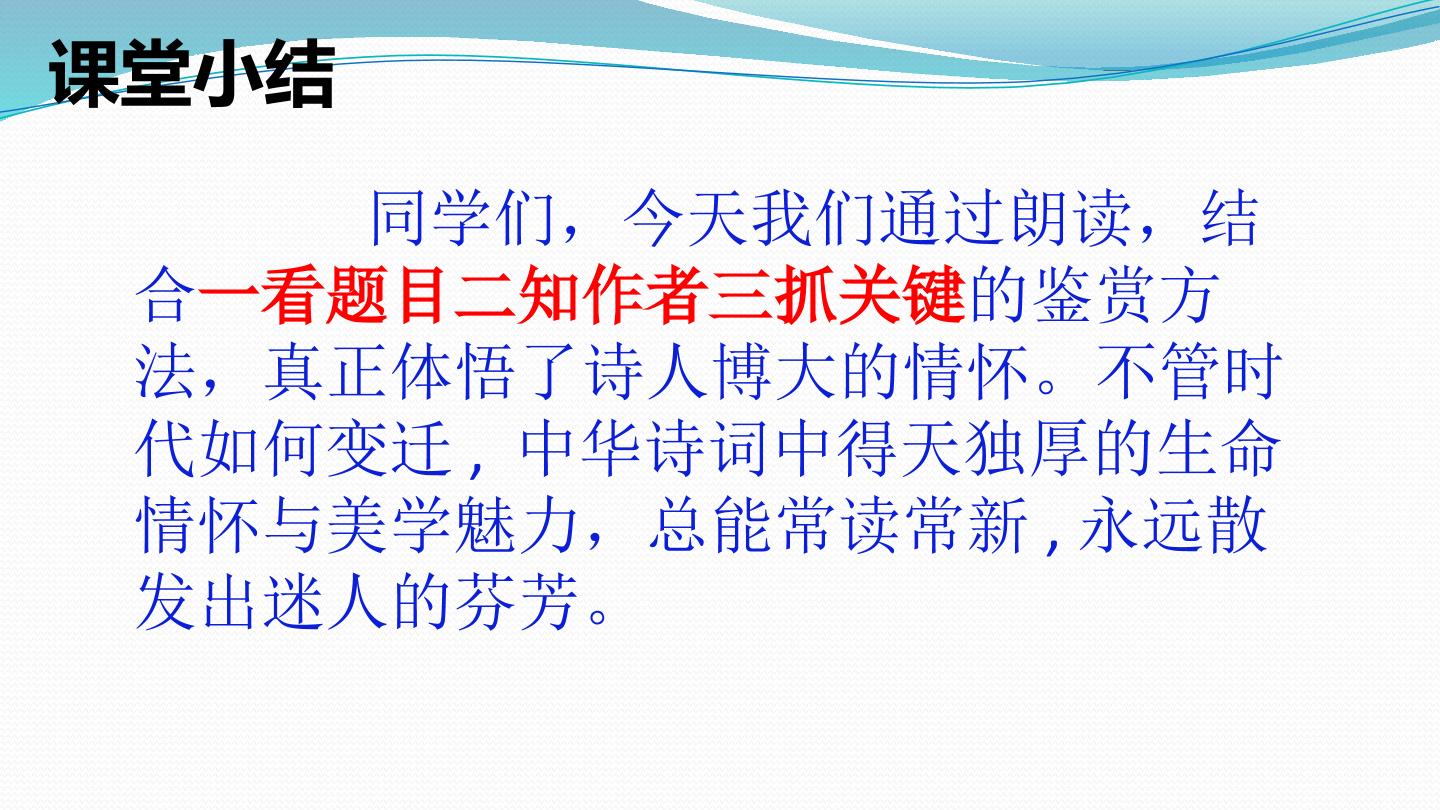 课堂小结

同学们，今天我们通过朗读，结合一看题目二知作者三抓关键的鉴赏方法，真正体悟了诗人博大的情怀。不管时代如何变迁，中华诗词中得天独厚的生命情怀与美学魅力，总能常读常新，永远散发出迷人的芬芳。